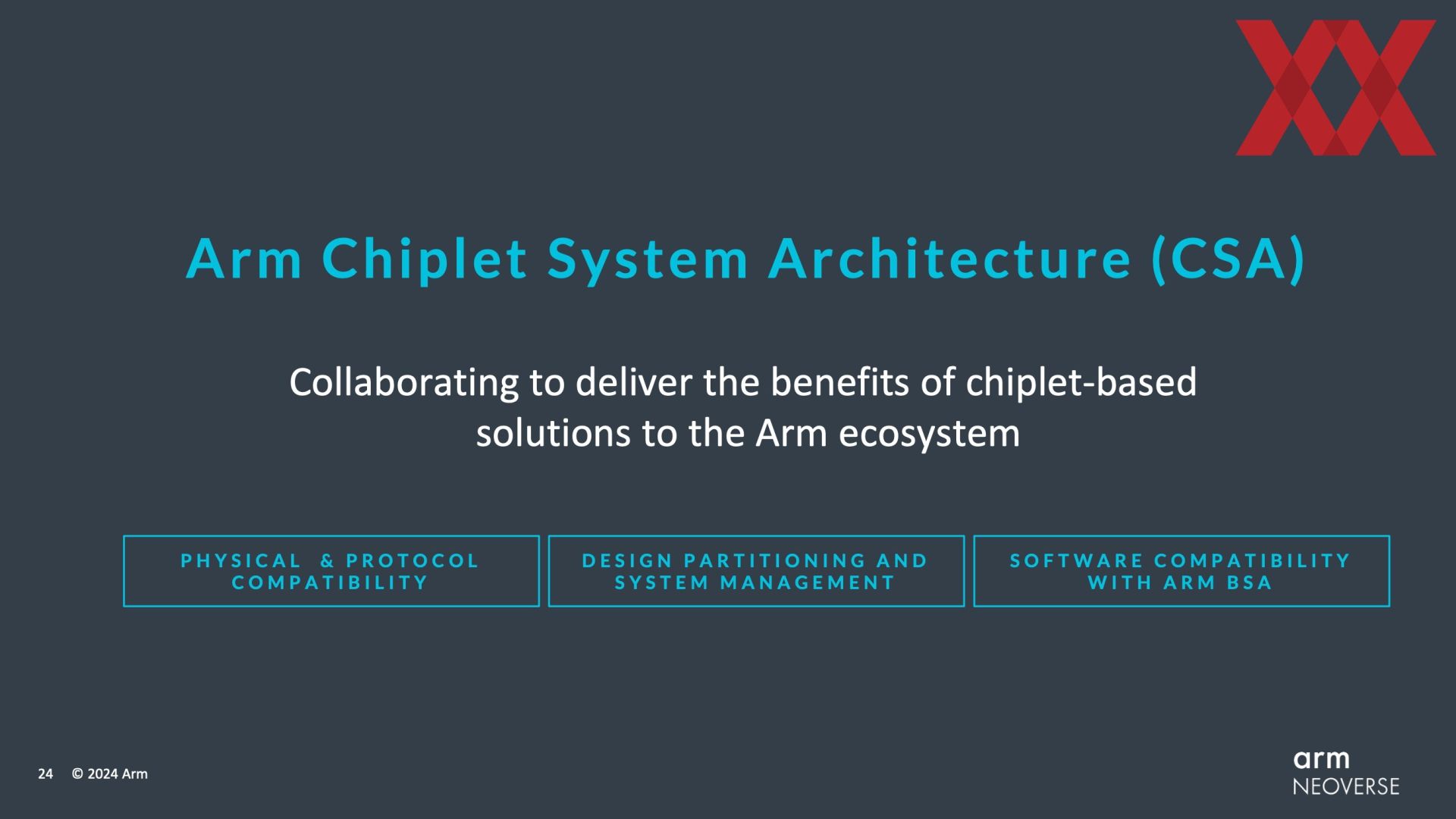 Arm Chiplet System Architecture (CSA)

Collaborating to deliver the benefits of chiplet-based solutions to the Arm ecosystem

PHYSICAL & PROTOCOL COMPATIBILITY

DESIGN PARTITIONING AND SYSTEM MANAGEMENT

SOFTWARE COMPATIBILITY WITH ARM BSA

24 © 2024 Arm

arm
NEOVERSE